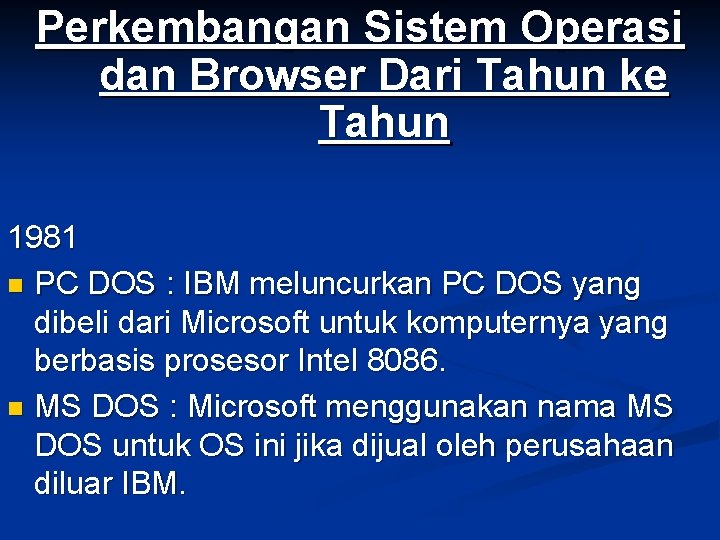 Perkembangan Sistem Operasi dan Browser Dari Tahun ke Tahun

1981

- PC DOS : IBM meluncurkan PC DOS yang dibeli dari Microsoft untuk komputernya yang berbasis prosesor Intel 8086.
- MS DOS : Microsoft menggunakan nama MS DOS untuk OS ini jika dijual oleh perusahaan diluar IBM.